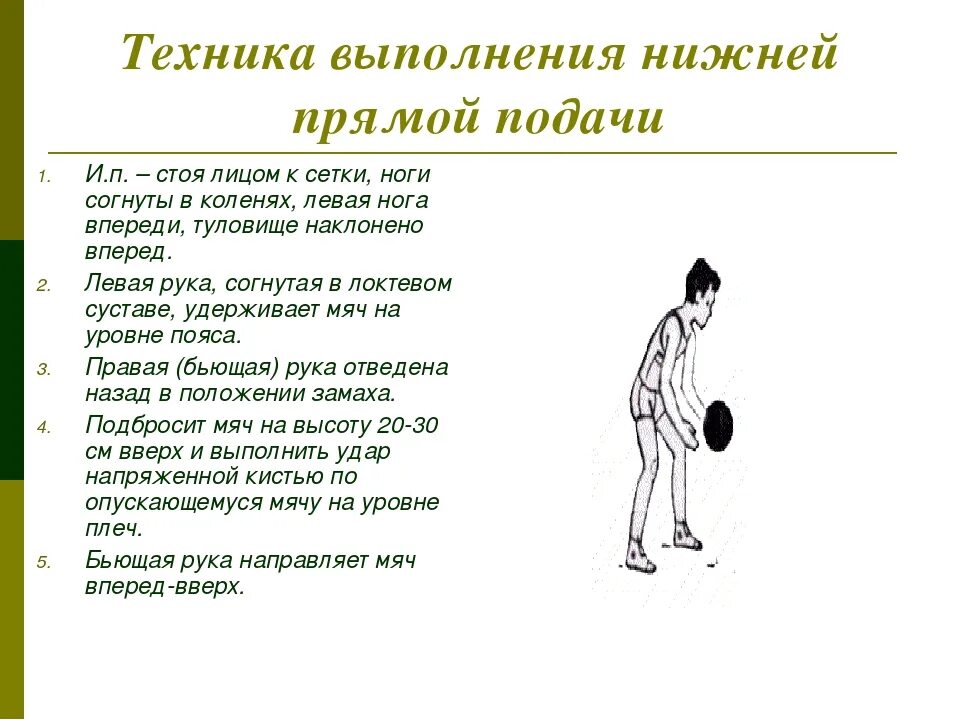 Техника выполнения нижней прямой подачи

1. И.п. – стоя лицом к сетки, ноги согнуты в коленях, левая нога впереди, туловище наклонено вперед.
2. Левая рука, согнутая в локтевом суставе, удерживает мяч на уровне пояса.
3. Правая (бьющая) рука отведена назад в положении замаха.
4. Подбросит мяч на высоту 20-30 см вверх и выполнить удар напряженной кистью по опускающемуся мячу на уровне плеч.
5. Бьющая рука направляет мяч вперед-вверх.